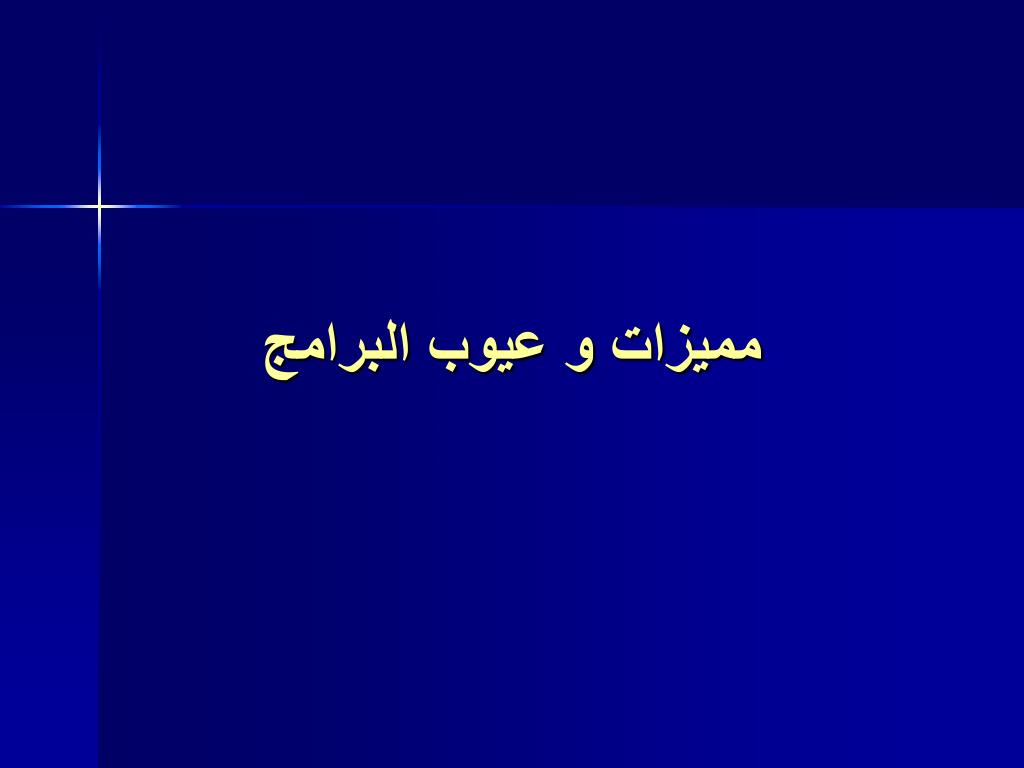 مميزات و عيوب البرامج